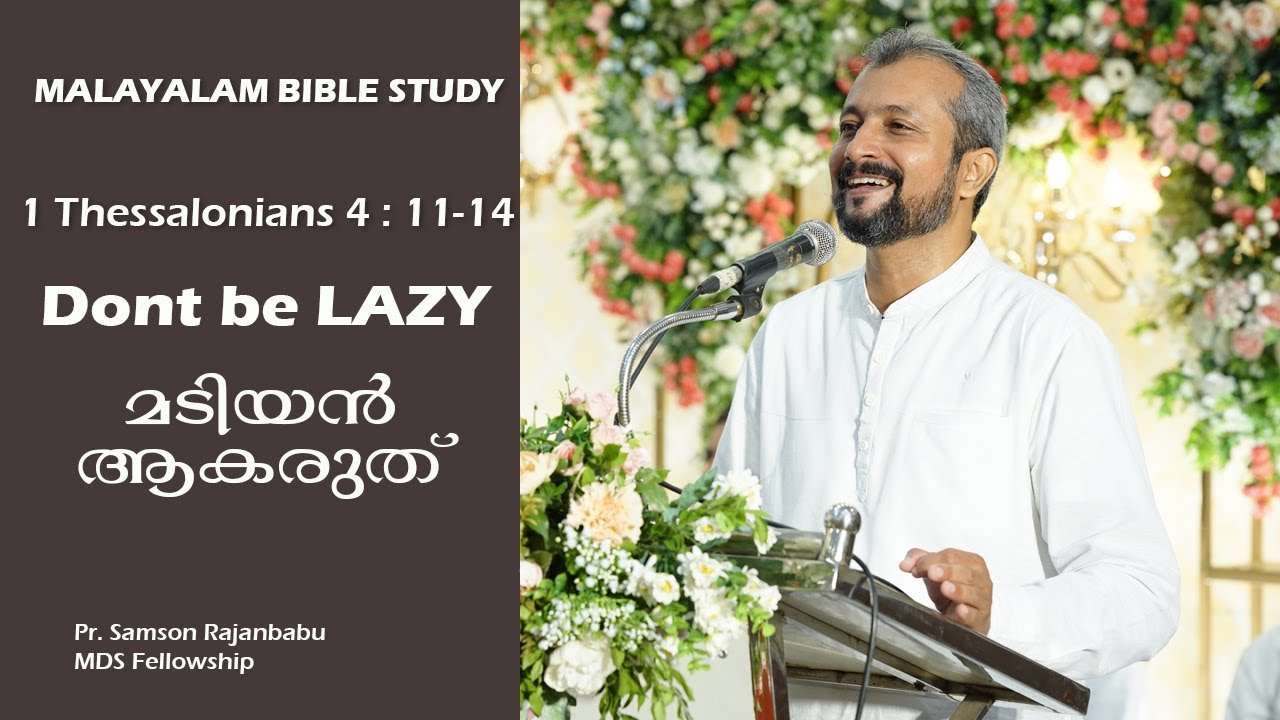 MALAYALAM BIBLE STUDY

1 Thessalonians 4 : 11-14

Dont be LAZY

മടിയൻ ആകരുത്

Pr. Samson Rajanbabu
MDS Fellowship